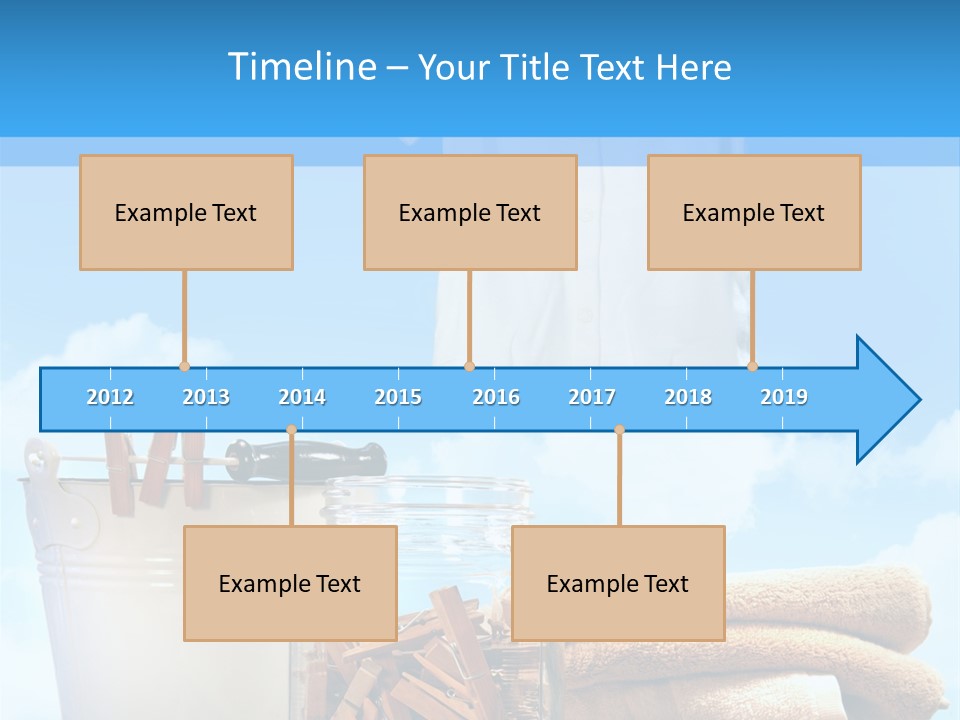 Timeline – Your Title Text Here

Example Text

Example Text

Example Text

2012 2013 2014 2015 2016 2017 2018 2019

Example Text

Example Text